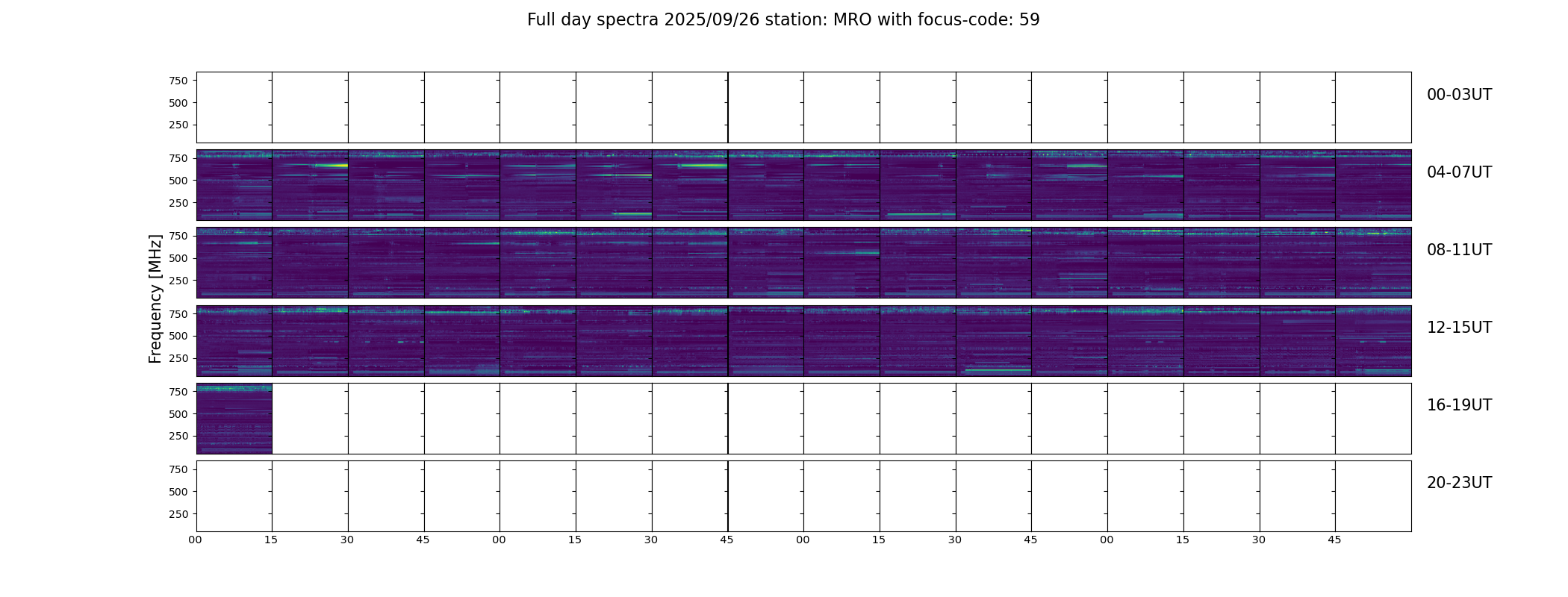 Full day spectra 2025/09/26 station: MRO with focus-code: 59

Frequency [MHz]

750
500
250
00-03UT

750
500
250
04-07UT

750
500
250
08-11UT

750
500
250
12-15UT

750
500
250
16-19UT

750
500
250
20-23UT

00 15 30 45 00 15 30 45 00 15 30 45 00 15 30 45